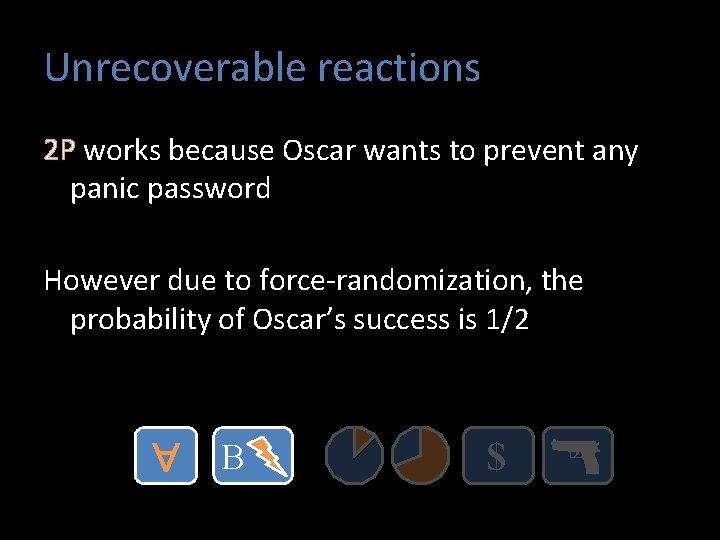 Unrecoverable reactions

2P works because Oscar wants to prevent any panic password

However due to force-randomization, the probability of Oscar's success is 1/2

∀ B $